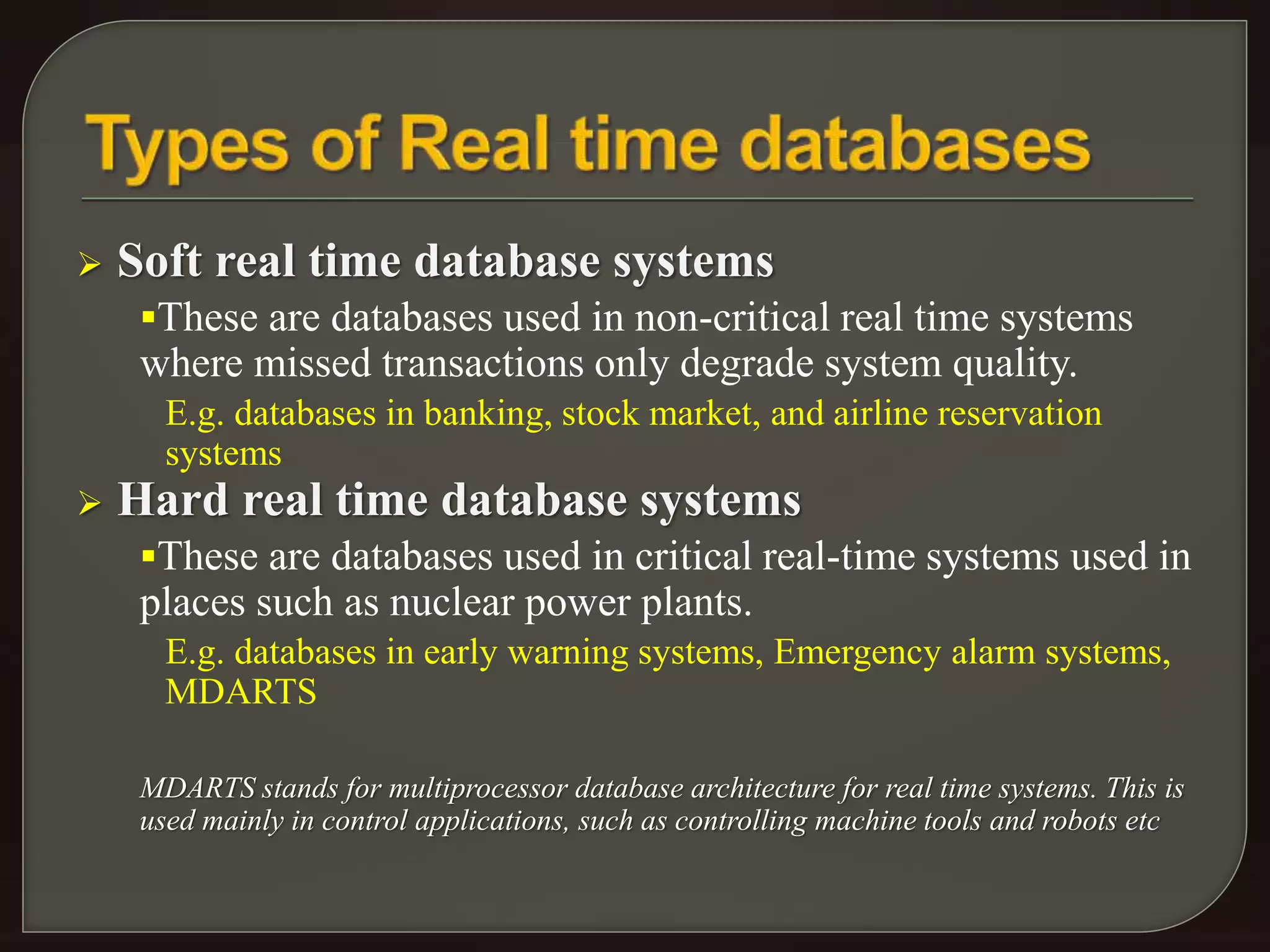 Types of Real time databases

➢ Soft real time database systems

▪These are databases used in non-critical real time systems where missed transactions only degrade system quality.

E.g. databases in banking, stock market, and airline reservation systems

➢ Hard real time database systems

▪These are databases used in critical real-time systems used in places such as nuclear power plants.

E.g. databases in early warning systems, Emergency alarm systems, MDARTS

MDARTS stands for multiprocessor database architecture for real time systems. This is used mainly in control applications, such as controlling machine tools and robots etc